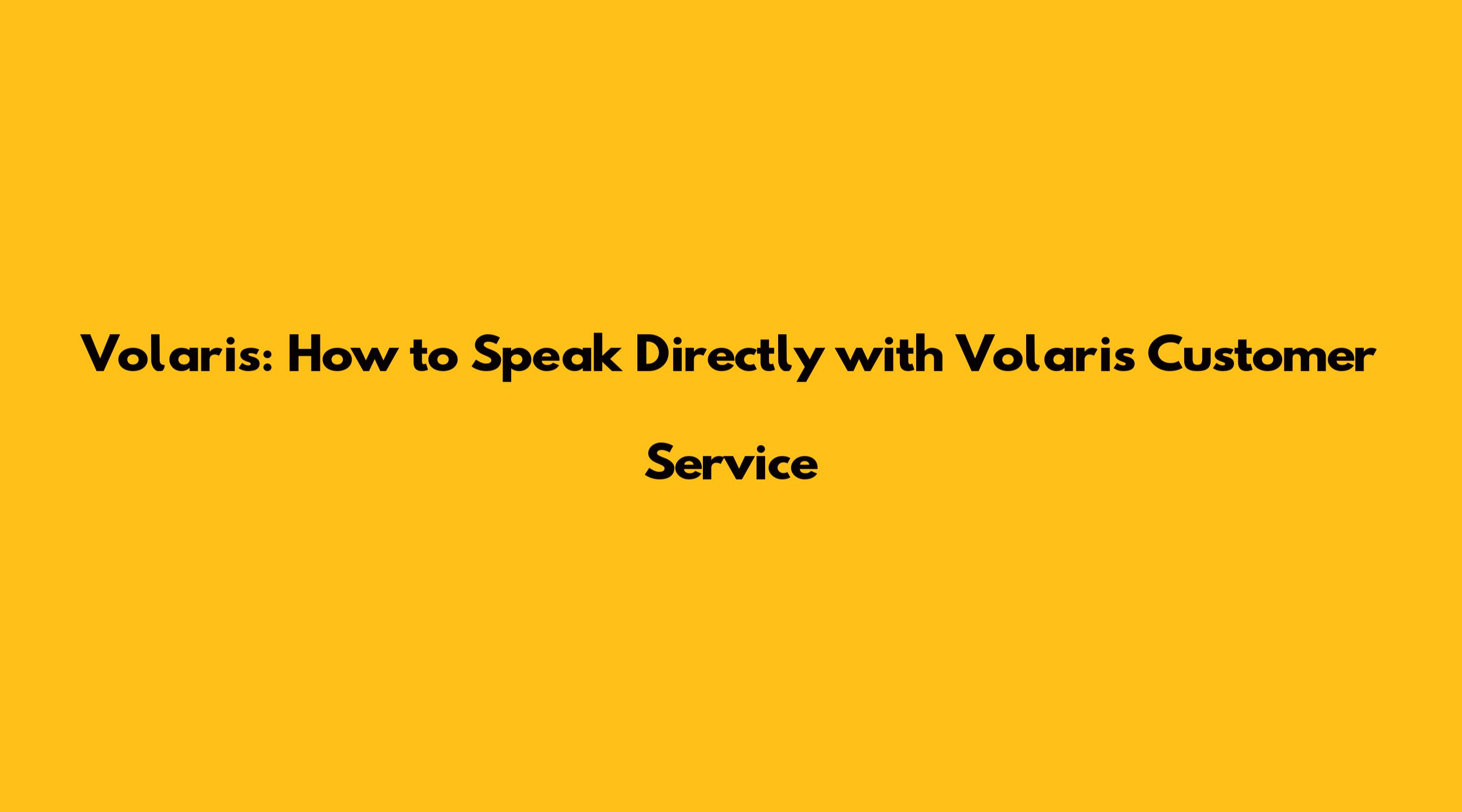 Volaris: How to Speak Directly with Volaris Customer Service